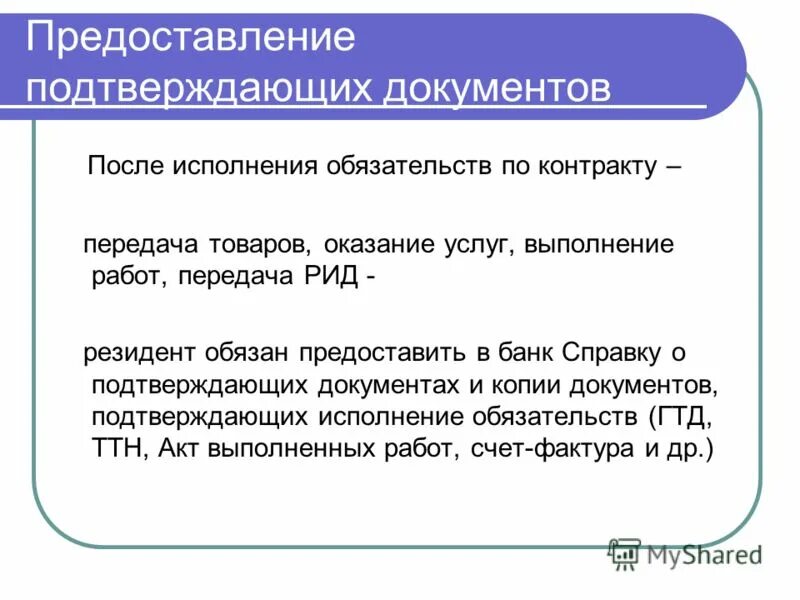 Предоставление подтверждающих документов

После исполнения обязательств по контракту –

передача товаров, оказание услуг, выполнение работ, передача РИД -

резидент обязан предоставить в банк Справку о подтверждающих документах и копии документов, подтверждающих исполнение обязательств (ГТД, ТТН, Акт выполненных работ, счет-фактура и др.)

MyShared